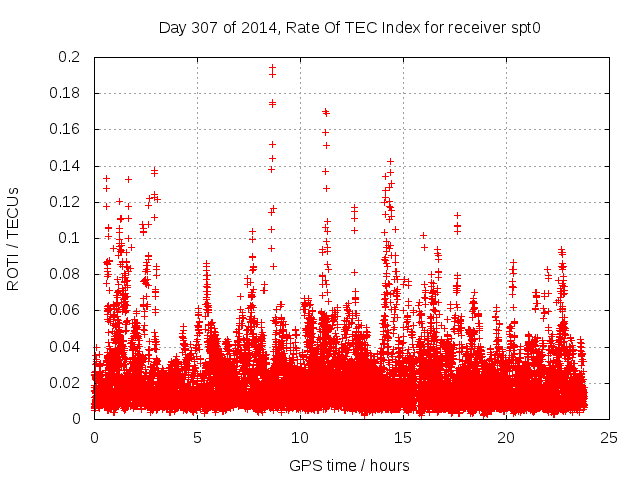 Day 307 of 2014, Rate Of TEC Index for receiver spt0

ROTI / TECUs

0.2
0.18
0.16
0.14
0.12
0.1
0.08
0.06
0.04
0.02
0

0
5
10
15
20
25

GPS time / hours